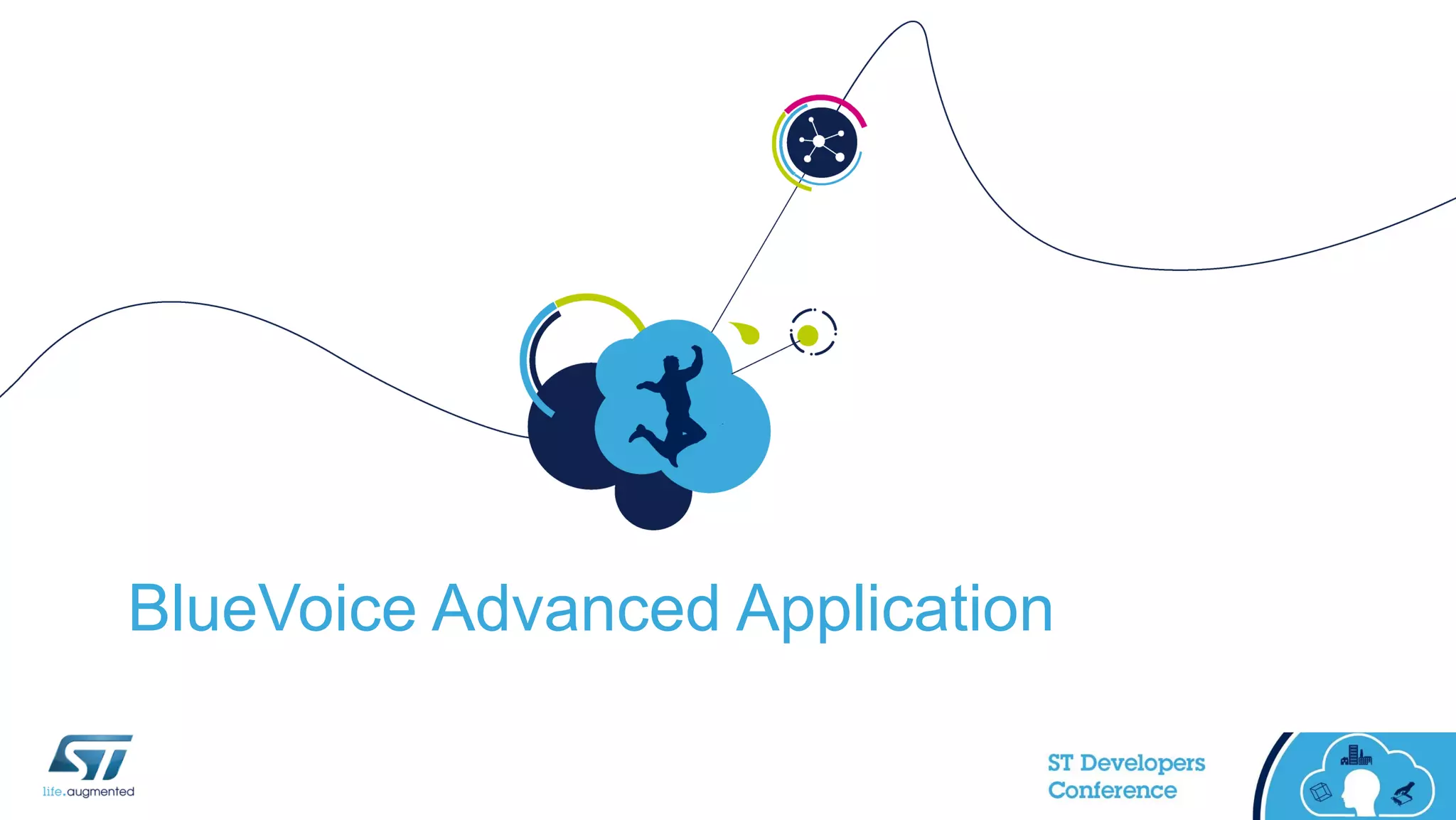 BlueVoice Advanced Application

ST

life.augmented

ST Developers Conference